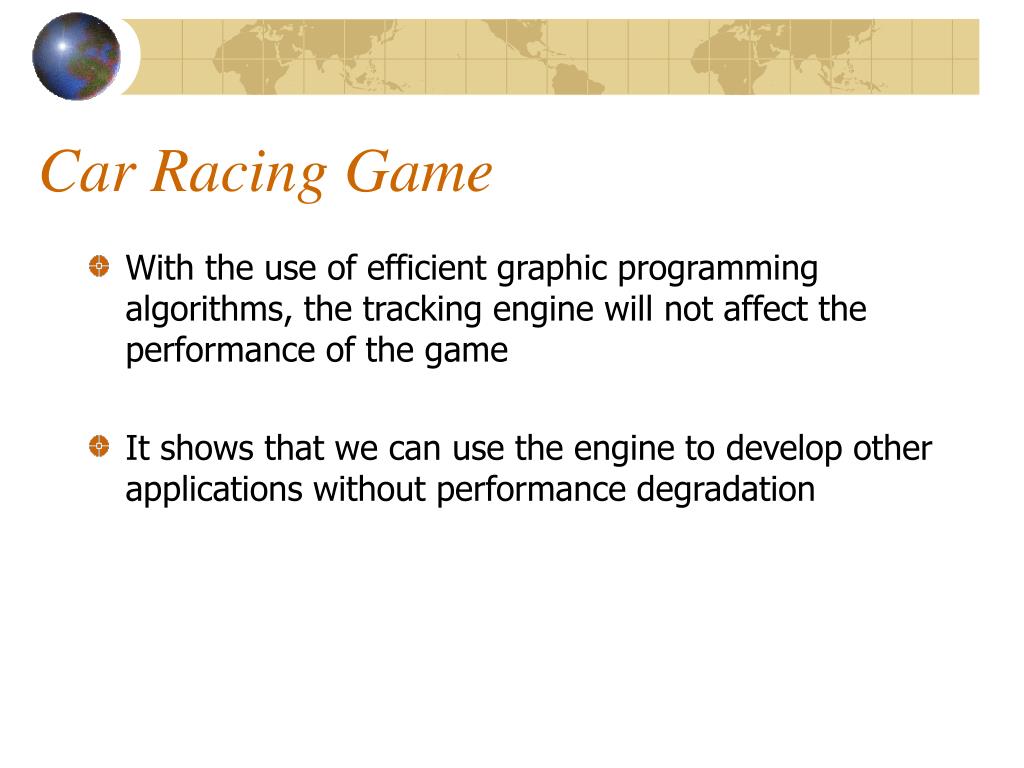 Car Racing Game

With the use of efficient graphic programming algorithms, the tracking engine will not affect the performance of the game

It shows that we can use the engine to develop other applications without performance degradation